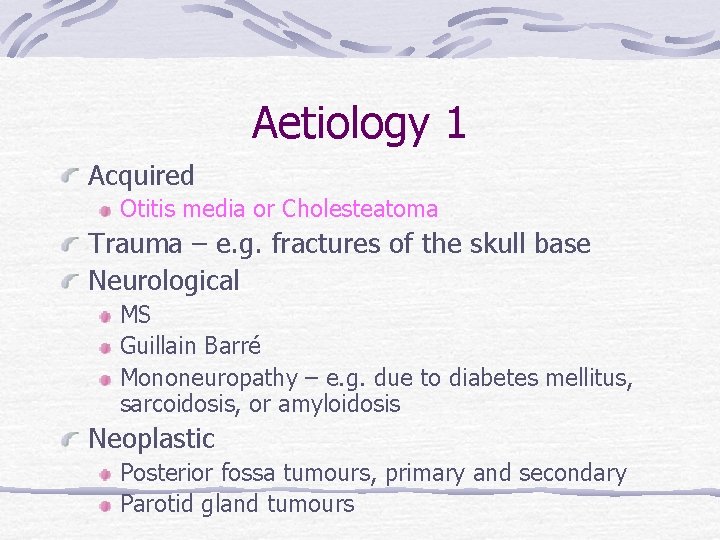 Aetiology 1

Acquired

Otitis media or Cholesteatoma

Trauma – e.g. fractures of the skull base

Neurological

MS

Guillain Barré

Mononeuropathy – e.g. due to diabetes mellitus, sarcoidosis, or amyloidosis

Neoplastic

Posterior fossa tumours, primary and secondary

Parotid gland tumours